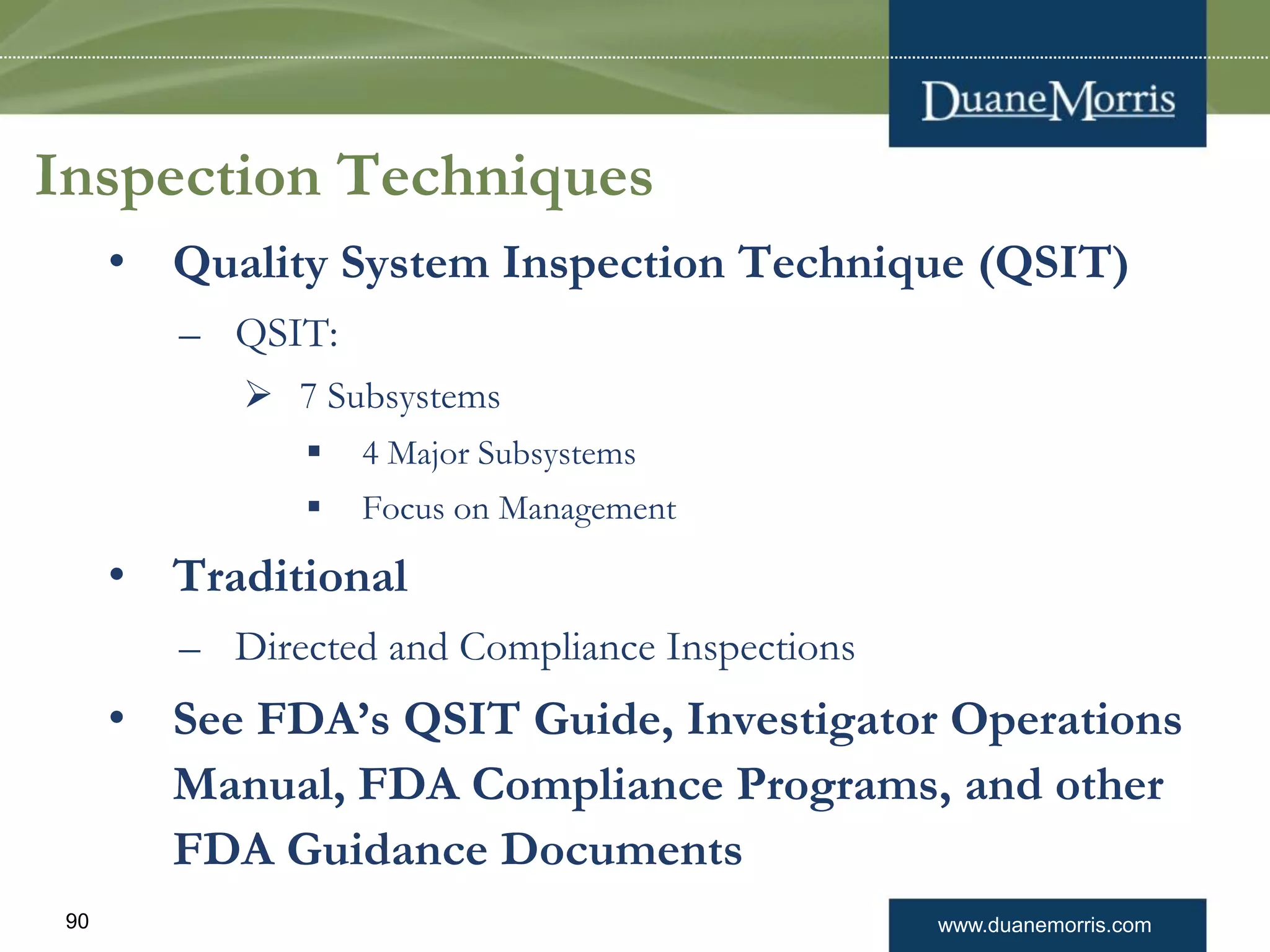 DuaneMorris

Inspection Techniques

• Quality System Inspection Technique (QSIT)

– QSIT:

➢ 7 Subsystems

▪ 4 Major Subsystems

▪ Focus on Management

• Traditional

– Directed and Compliance Inspections

• See FDA's QSIT Guide, Investigator Operations Manual, FDA Compliance Programs, and other FDA Guidance Documents

90

www.duanemorris.com